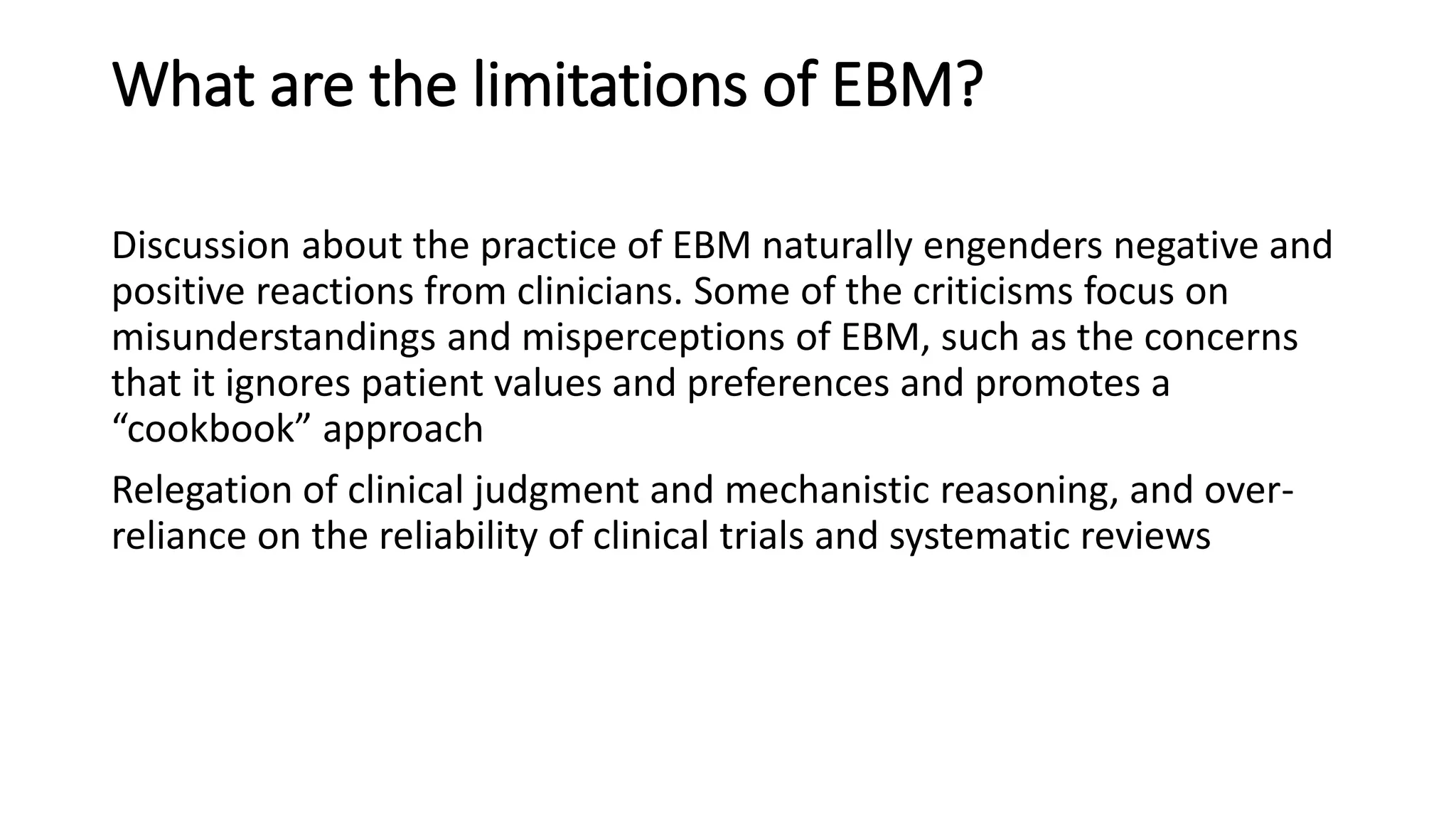 What are the limitations of EBM?

Discussion about the practice of EBM naturally engenders negative and positive reactions from clinicians. Some of the criticisms focus on misunderstandings and misperceptions of EBM, such as the concerns that it ignores patient values and preferences and promotes a “cookbook” approach

Relegation of clinical judgment and mechanistic reasoning, and over-reliance on the reliability of clinical trials and systematic reviews